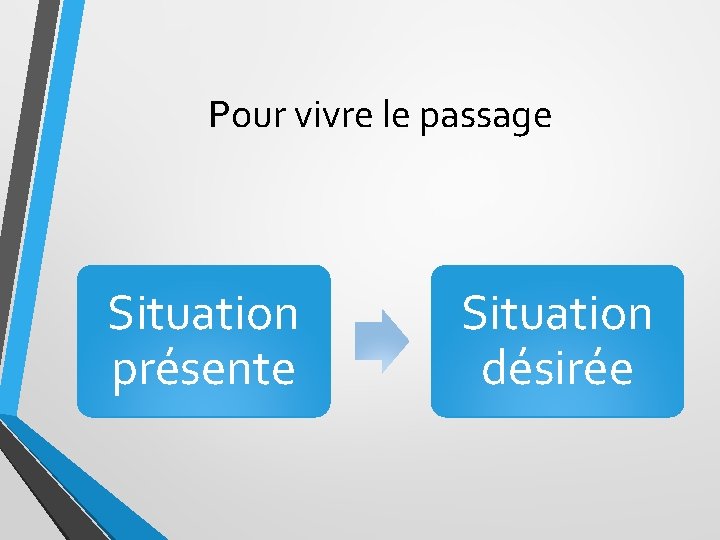 Pour vivre le passage

Situation présente

Situation désirée